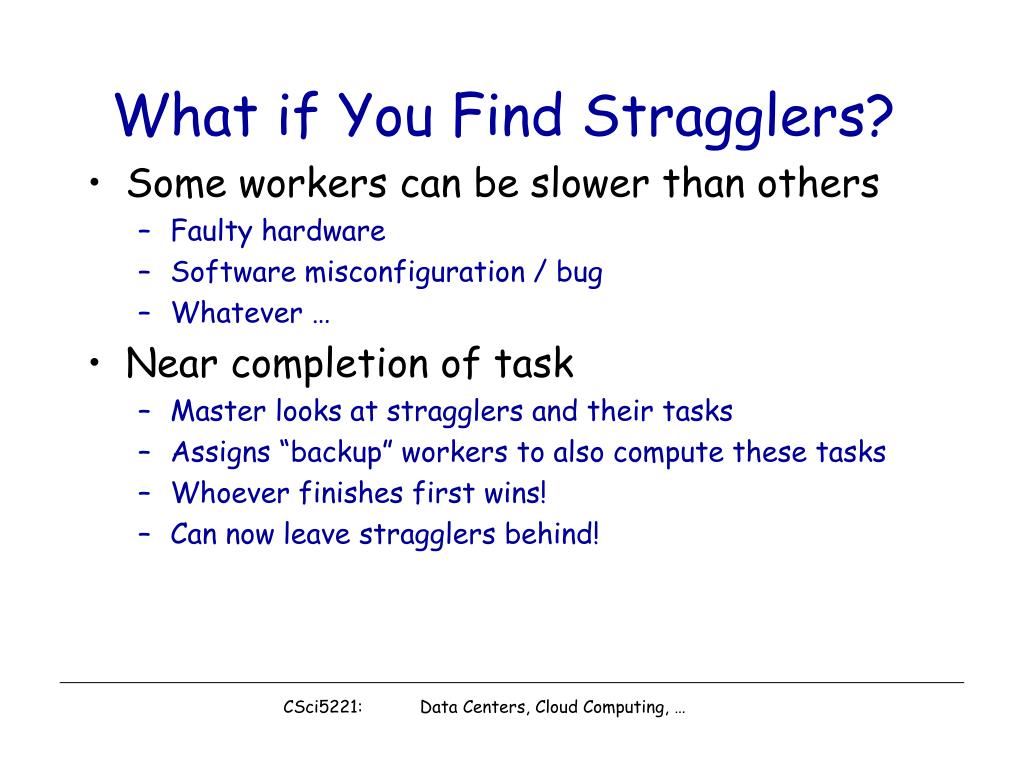 What if You Find Stragglers?

• Some workers can be slower than others
– Faulty hardware
– Software misconfiguration / bug
– Whatever …

• Near completion of task
– Master looks at stragglers and their tasks
– Assigns “backup” workers to also compute these tasks
– Whoever finishes first wins!
– Can now leave stragglers behind!

CSci5221: Data Centers, Cloud Computing, …